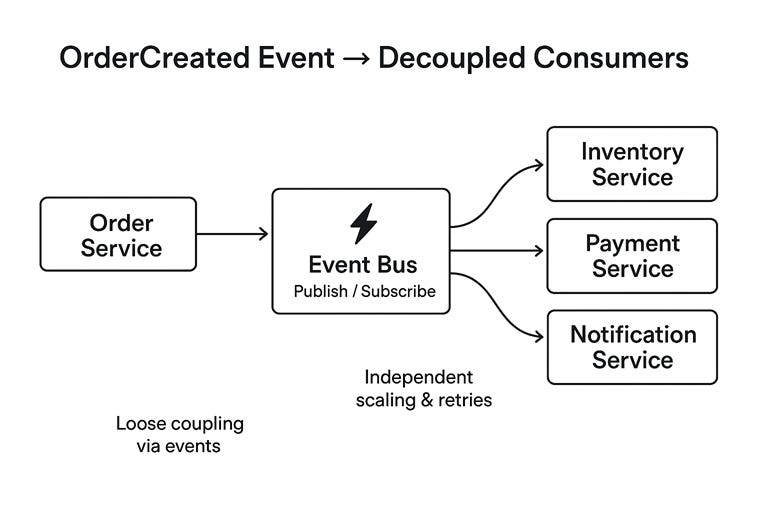 OrderCreated Event → Decoupled Consumers

Order Service

Event Bus
Publish / Subscribe

Inventory Service

Payment Service

Notification Service

Independent scaling & retries

Loose coupling via events